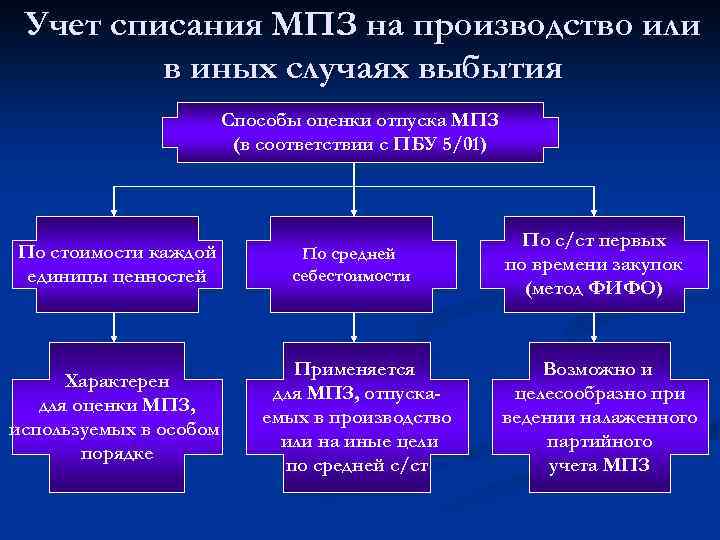 Учет списания МПЗ на производство или в иных случаях выбытия

Способы оценки отпуска МПЗ (в соответствии с ПБУ 5/01)

По стоимости каждой единицы ценностей

По средней себестоимости

По с/ст первых по времени закупок (метод ФИФО)

Характерен для оценки МПЗ, используемых в особом порядке

Применяется для МПЗ, отпускаемых в производство или на иные цели по средней с/ст

Возможно и целесообразно при ведении налаженного партийного учета МПЗ